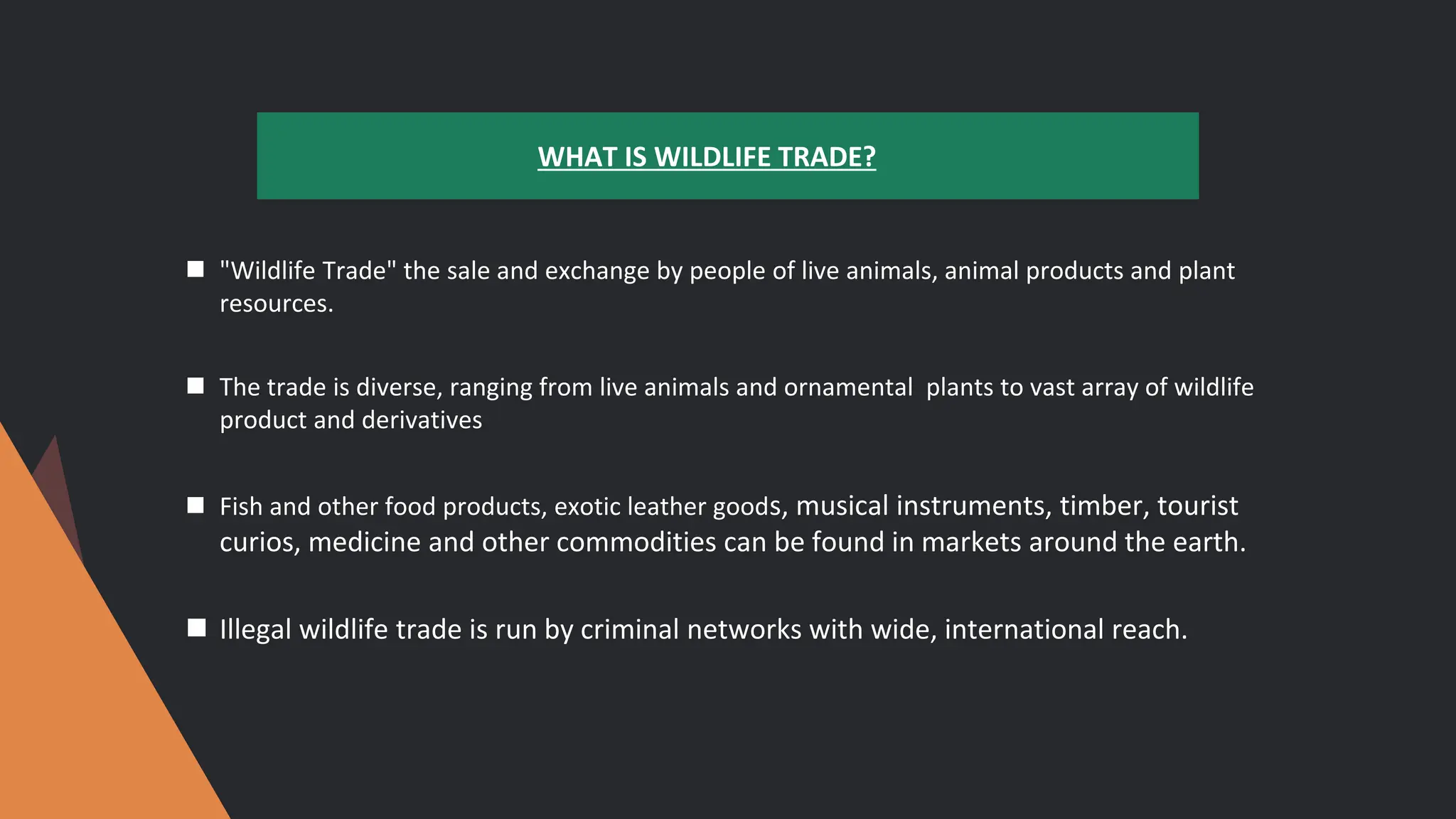 WHAT IS WILDLIFE TRADE?

■ "Wildlife Trade" the sale and exchange by people of live animals, animal products and plant resources.

■ The trade is diverse, ranging from live animals and ornamental plants to vast array of wildlife product and derivatives

■ Fish and other food products, exotic leather goods, musical instruments, timber, tourist curios, medicine and other commodities can be found in markets around the earth.

■ Illegal wildlife trade is run by criminal networks with wide, international reach.